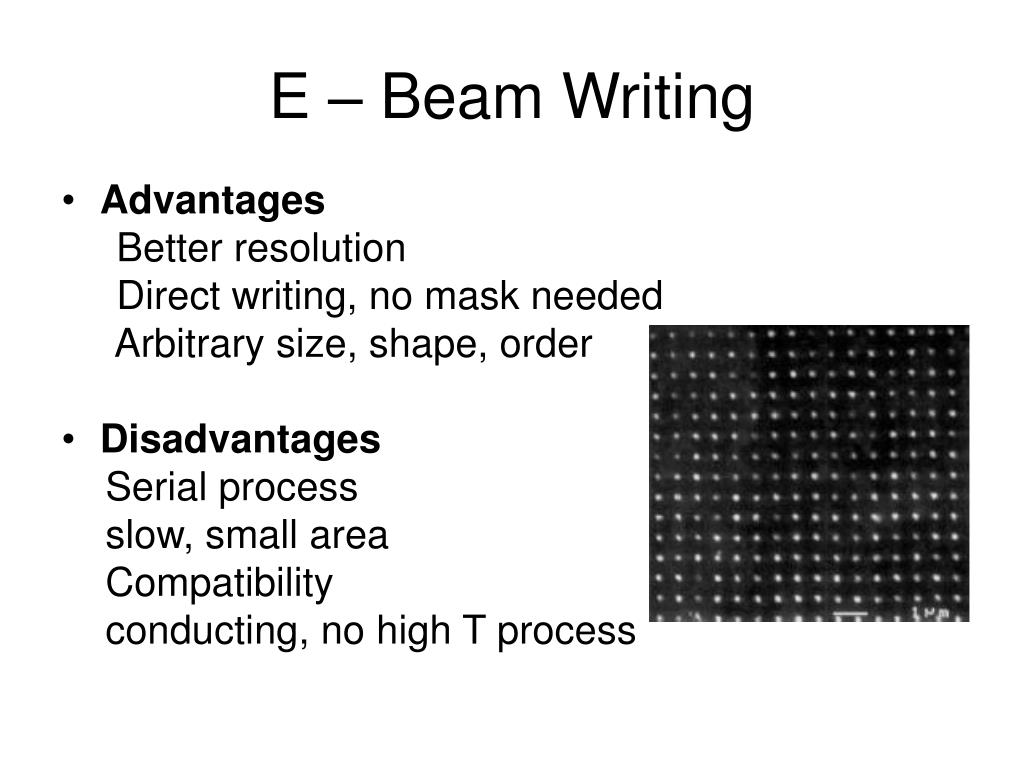 E – Beam Writing

• **Advantages**
Better resolution
Direct writing, no mask needed
Arbitrary size, shape, order

• **Disadvantages**
Serial process
slow, small area
Compatibility
conducting, no high T process

1 μm